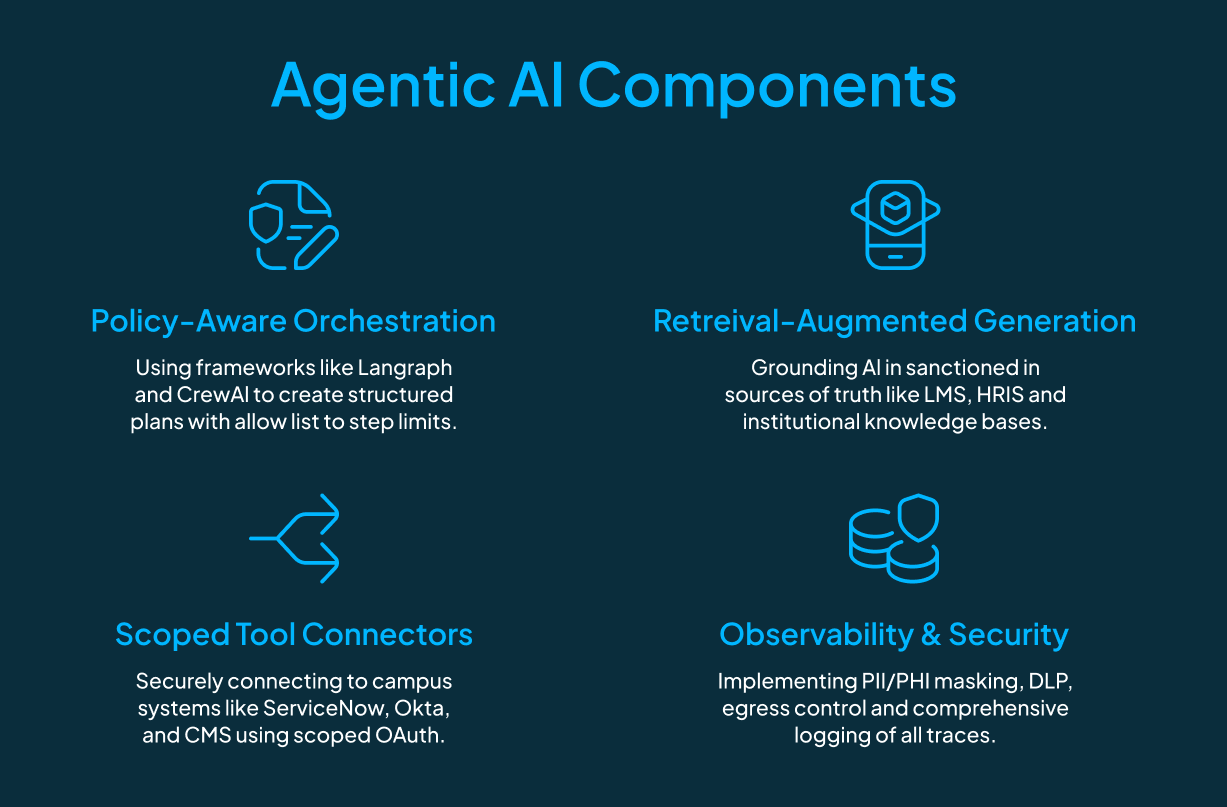 Agentic AI Components

Policy-Aware Orchestration

Using frameworks like Langraph and CrewAI to create structured plans with allow list to step limits.

Retreival-Augmented Generation

Grounding AI in sanctioned in sources of truth like LMS, HRIS and institutional knowledge bases.

Scoped Tool Connectors

Securely connecting to campus systems like ServiceNow, Okta, and CMS using scoped OAuth.

Observability & Security

Implementing PII/PHI masking, DLP, egress control and comprehensive logging of all traces.